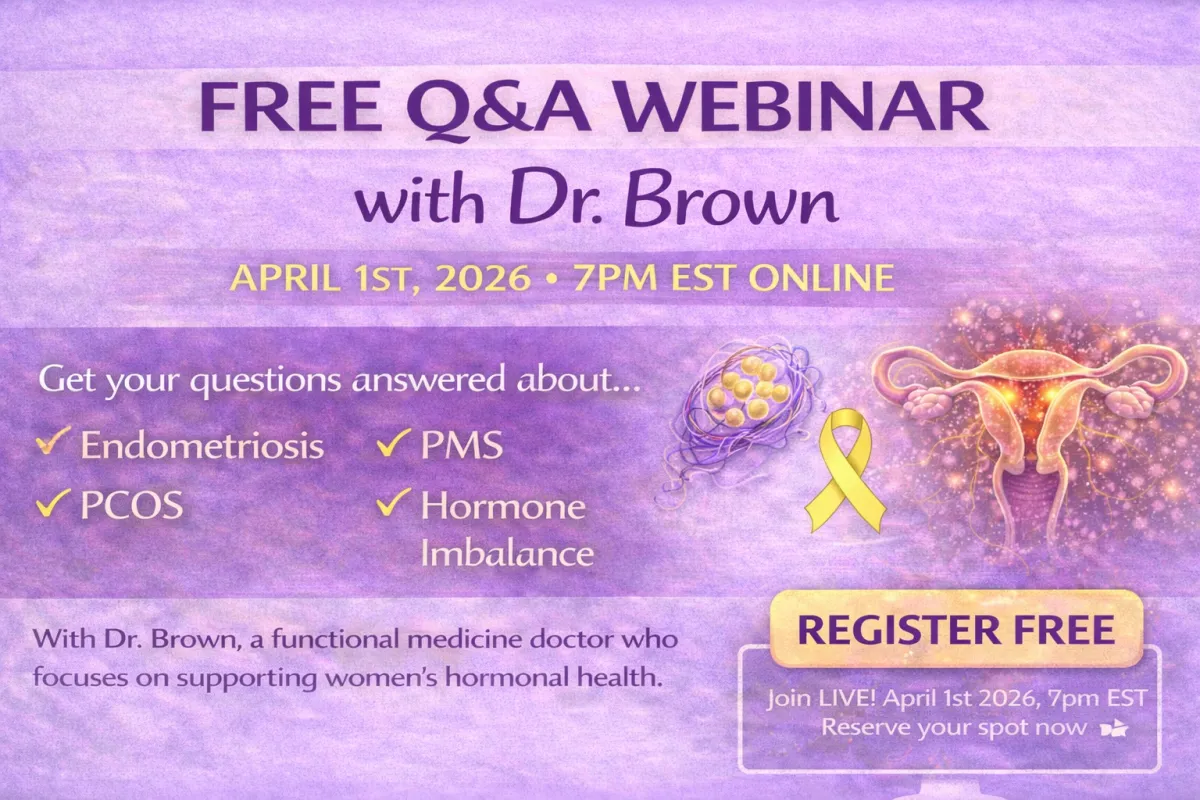 FREE Q&A WEBINAR
with Dr. Brown

APRIL 1ST, 2026 • 7PM EST ONLINE

Get your questions answered about...

✓ Endometriosis
✓ PCOS
✓ PMS
✓ Hormone Imbalance

With Dr. Brown, a functional medicine doctor who focuses on supporting women's hormonal health.

REGISTER FREE

Join LIVE! April 1st 2026, 7pm EST
Reserve your spot now